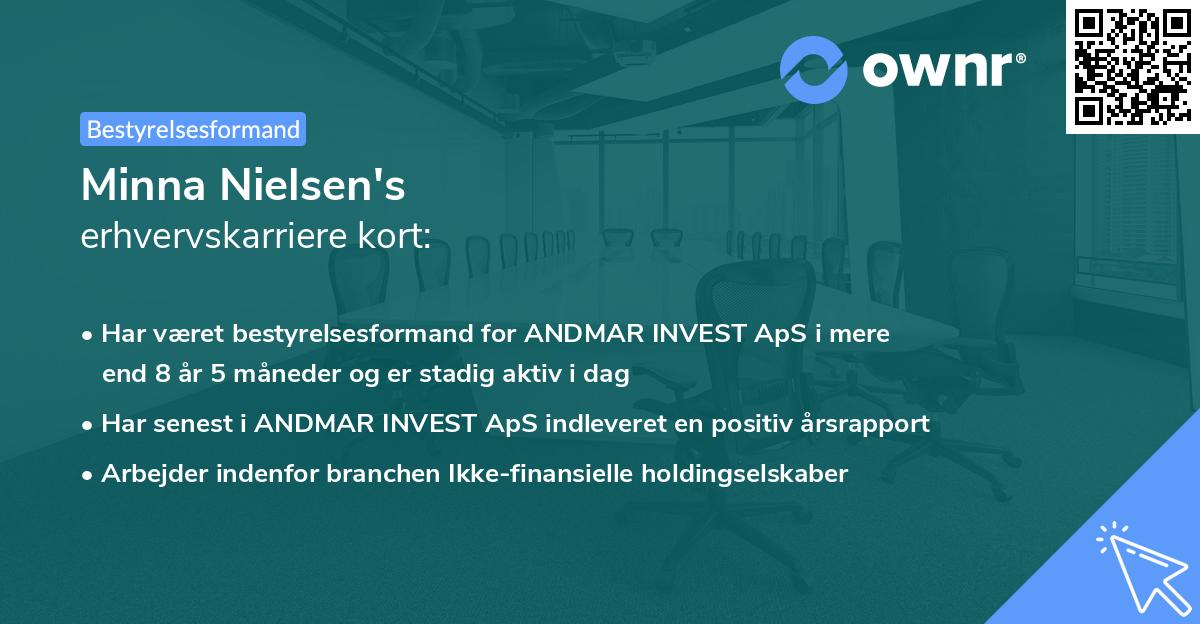 ownr®

Bestyrelsesformand

Minna Nielsen's
erhvervskarriere kort:

• Har været bestyrelsesformand for ANDMAR INVEST ApS i mere end 8 år 5 måneder og er stadig aktiv i dag
• Har senest i ANDMAR INVEST ApS indleveret en positiv årsrapport
• Arbejder indenfor branchen Ikke-finansielle holdingselskaber